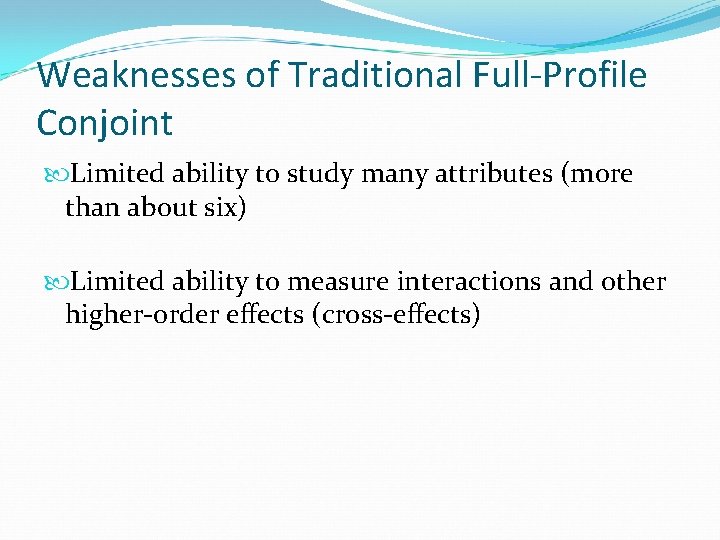 Weaknesses of Traditional Full-Profile Conjoint

Limited ability to study many attributes (more than about six)

Limited ability to measure interactions and other higher-order effects (cross-effects)